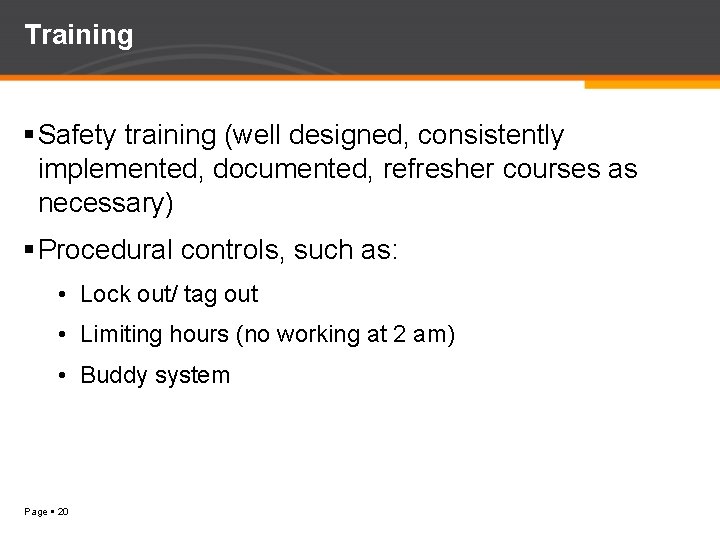 Training

▪ Safety training (well designed, consistently implemented, documented, refresher courses as necessary)

▪ Procedural controls, such as:

• Lock out/ tag out

• Limiting hours (no working at 2 am)

• Buddy system

Page ▪ 20